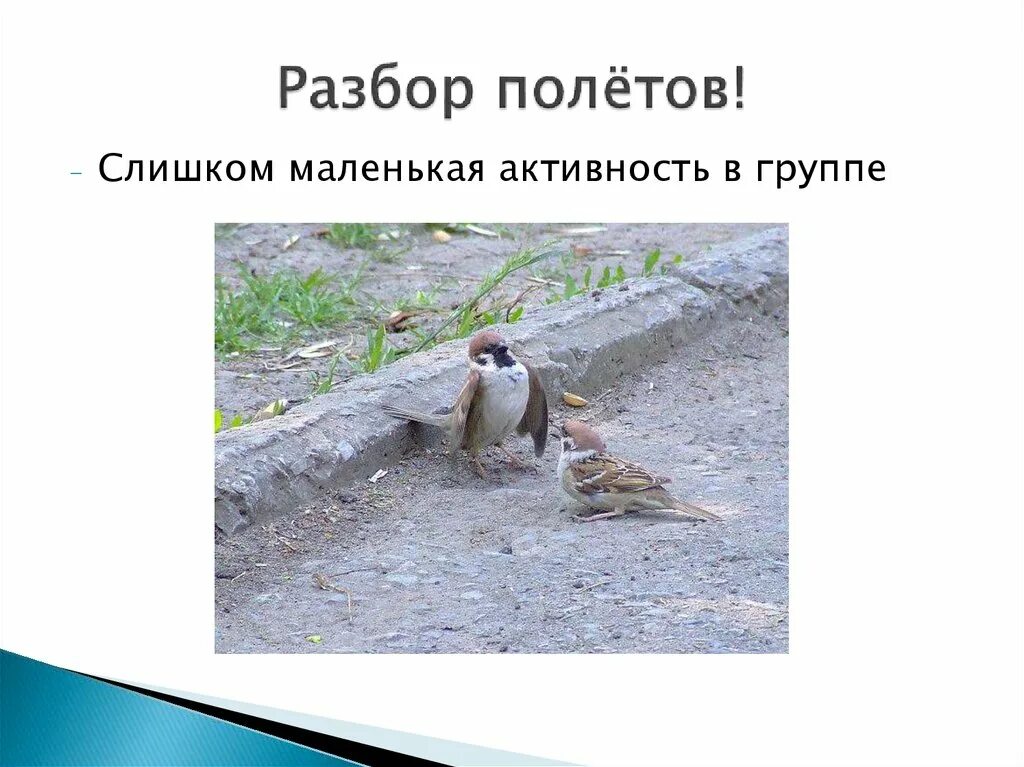 Разбор полётов!

- Слишком маленькая активность в группе